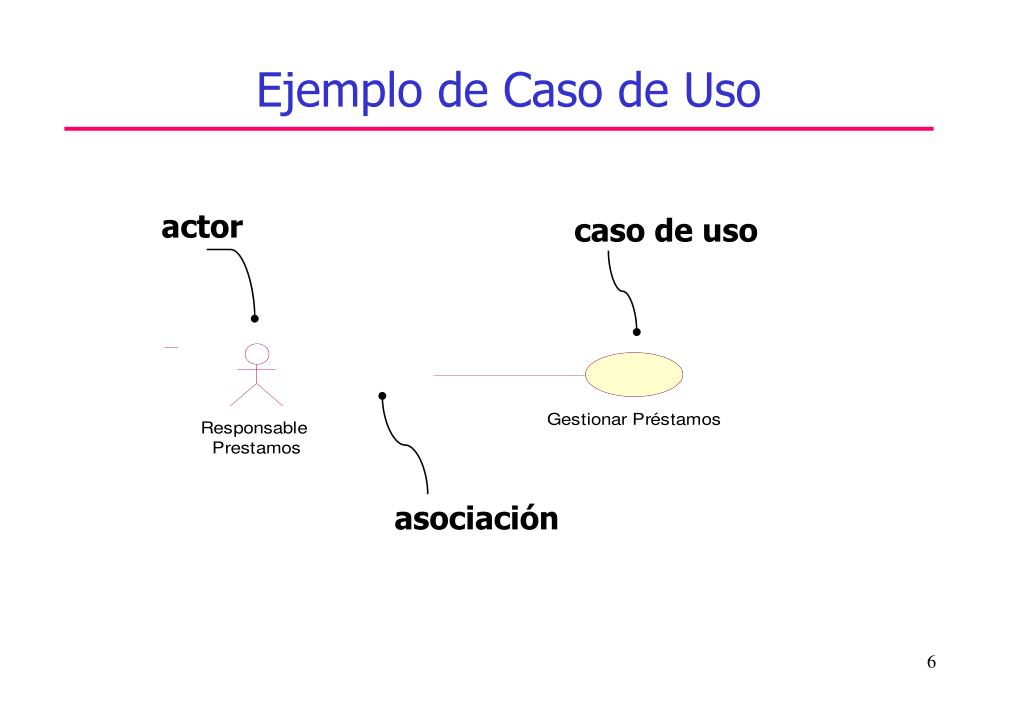 Ejemplo de Caso de Uso

actor

caso de uso

Responsable Prestamos

Gestionar Préstamos

asociación

6